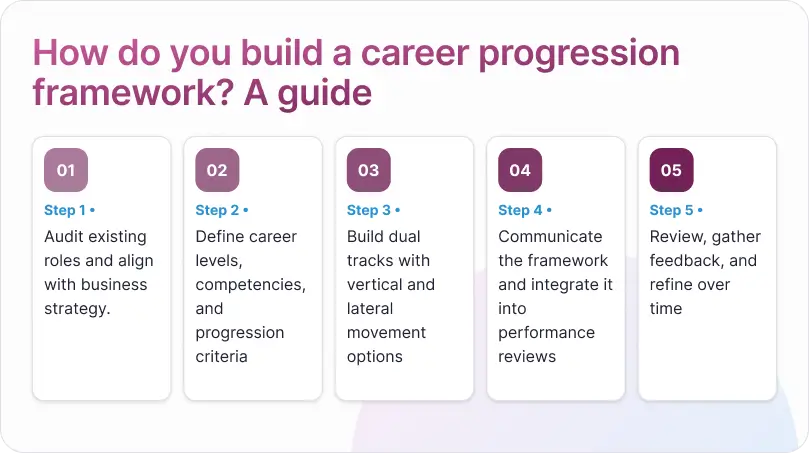 How do you build a career progression framework? A guide

01
Step 1 •
Audit existing roles and align with business strategy.

02
Step 2 •
Define career levels, competencies, and progression criteria

03
Step 3 •
Build dual tracks with vertical and lateral movement options

04
Step 4 •
Communicate the framework and integrate it into performance reviews

05
Step 5 •
Review, gather feedback, and refine over time